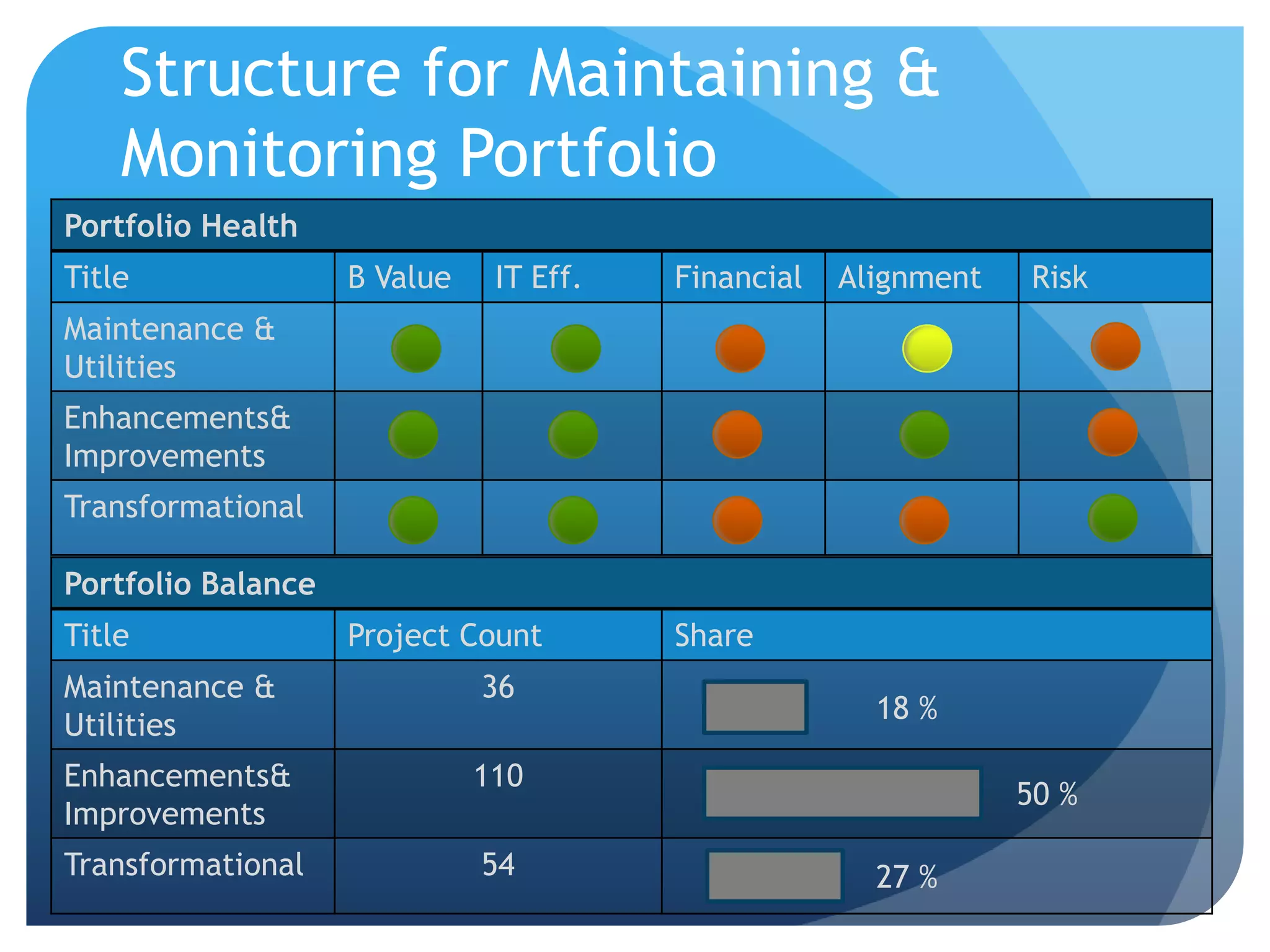 Structure for Maintaining & Monitoring Portfolio

Portfolio Health

| Title | B Value | IT Eff. | Financial | Alignment | Risk |
|---|---|---|---|---|---|
| Maintenance & Utilities | | | | | |
| Enhancements& Improvements | | | | | |
| Transformational | | | | | |

Portfolio Balance

| Title | Project Count | Share |
|---|---|---|
| Maintenance & Utilities | 36 | 18 % |
| Enhancements& Improvements | 110 | 50 % |
| Transformational | 54 | 27 % |